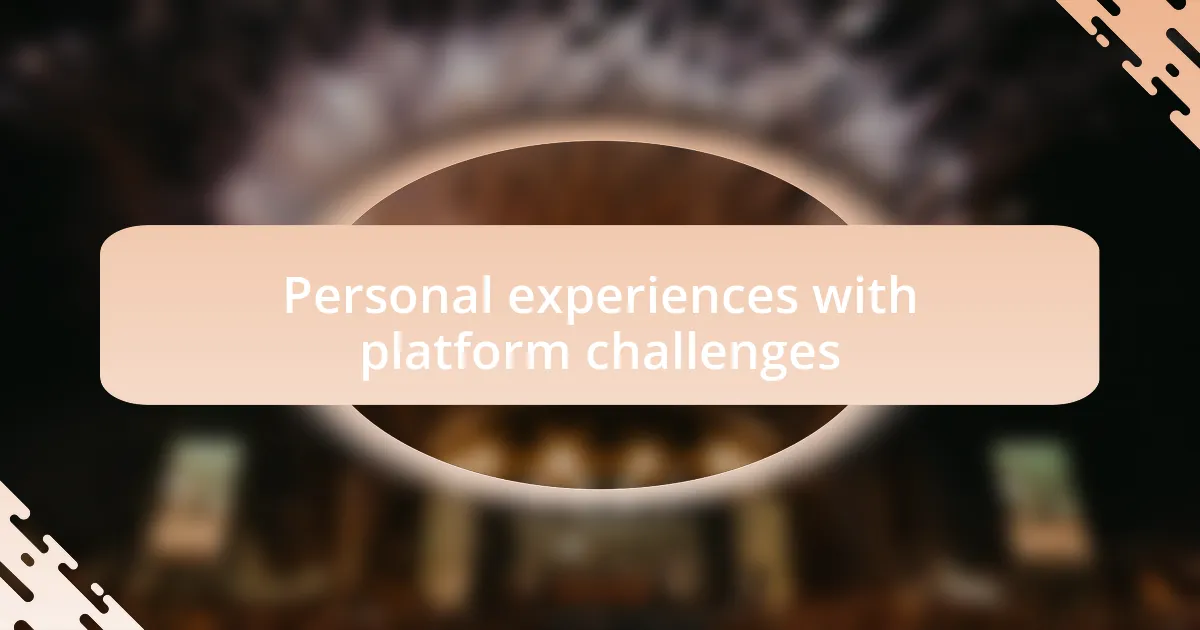 Personal experiences with platform challenges